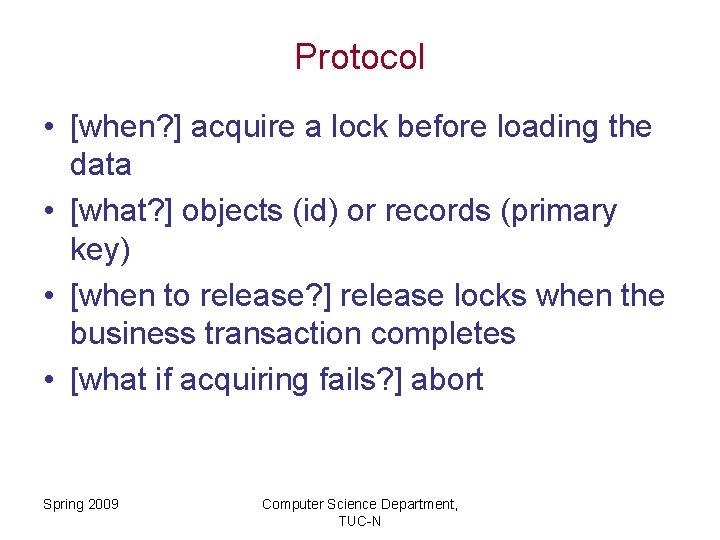 Protocol

• [when?] acquire a lock before loading the data
• [what?] objects (id) or records (primary key)
• [when to release?] release locks when the business transaction completes
• [what if acquiring fails?] abort

Spring 2009

Computer Science Department, TUC-N